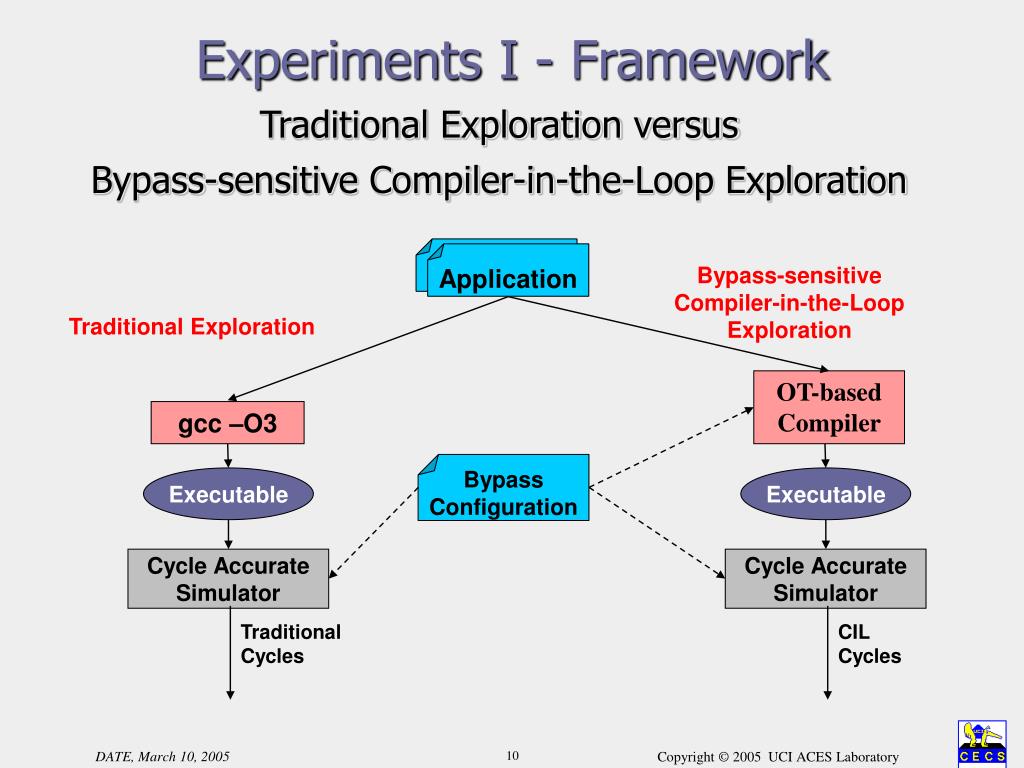 Experiments I - Framework

Traditional Exploration versus

Bypass-sensitive Compiler-in-the-Loop Exploration

Application

Traditional Exploration

Bypass-sensitive Compiler-in-the-Loop Exploration

gcc –O3

OT-based Compiler

Executable

Bypass Configuration

Executable

Cycle Accurate Simulator

Cycle Accurate Simulator

Traditional Cycles

CIL Cycles

DATE, March 10, 2005

10

Copyright © 2005 UCI ACES Laboratory

C E C S